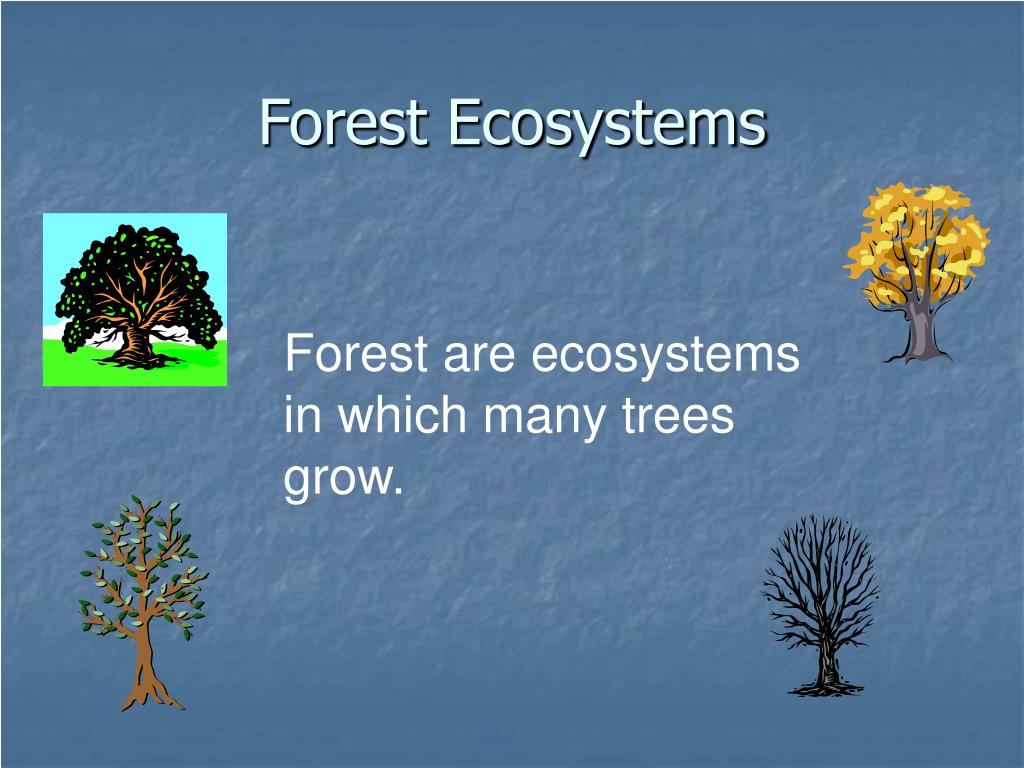 Forest Ecosystems

Forest are ecosystems in which many trees grow.